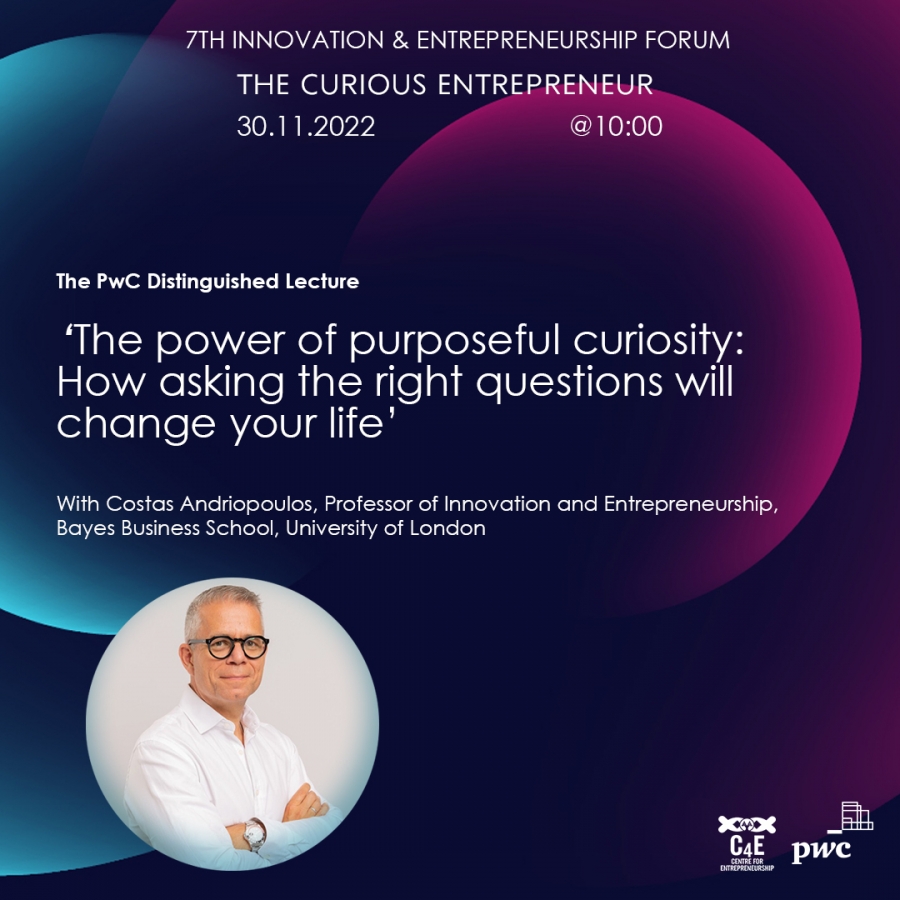 7TH INNOVATION & ENTREPRENEURSHIP FORUM
THE CURIOUS ENTREPRENEUR
30.11.2022 @10:00

The PwC Distinguished Lecture

‘The power of purposeful curiosity: How asking the right questions will change your life’

With Costas Andriopoulos, Professor of Innovation and Entrepreneurship, Bayes Business School, University of London

C4E CENTRE FOR ENTREPRENEURSHIP

pwc